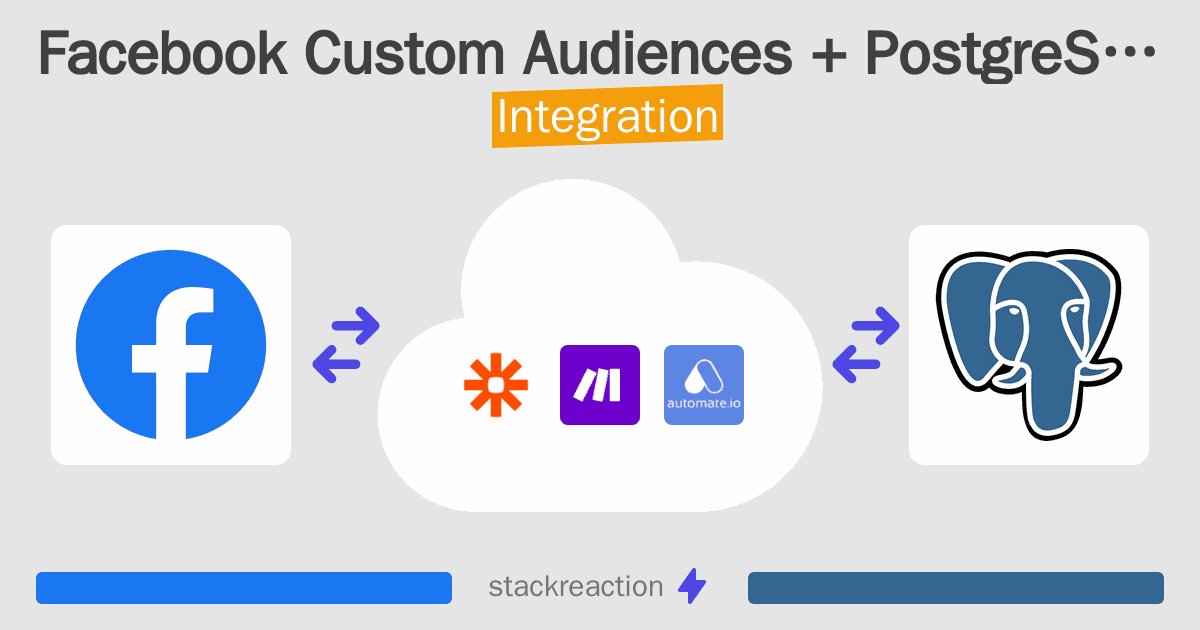 Facebook Custom Audiences + PostgreS…
Integration

automate.io

stackreaction